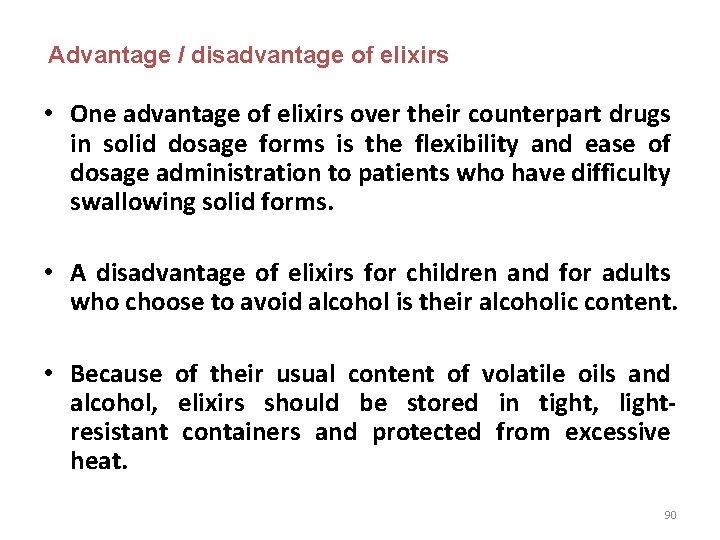 Advantage / disadvantage of elixirs

• One advantage of elixirs over their counterpart drugs in solid dosage forms is the flexibility and ease of dosage administration to patients who have difficulty swallowing solid forms.

• A disadvantage of elixirs for children and for adults who choose to avoid alcohol is their alcoholic content.

• Because of their usual content of volatile oils and alcohol, elixirs should be stored in tight, light-resistant containers and protected from excessive heat.

90